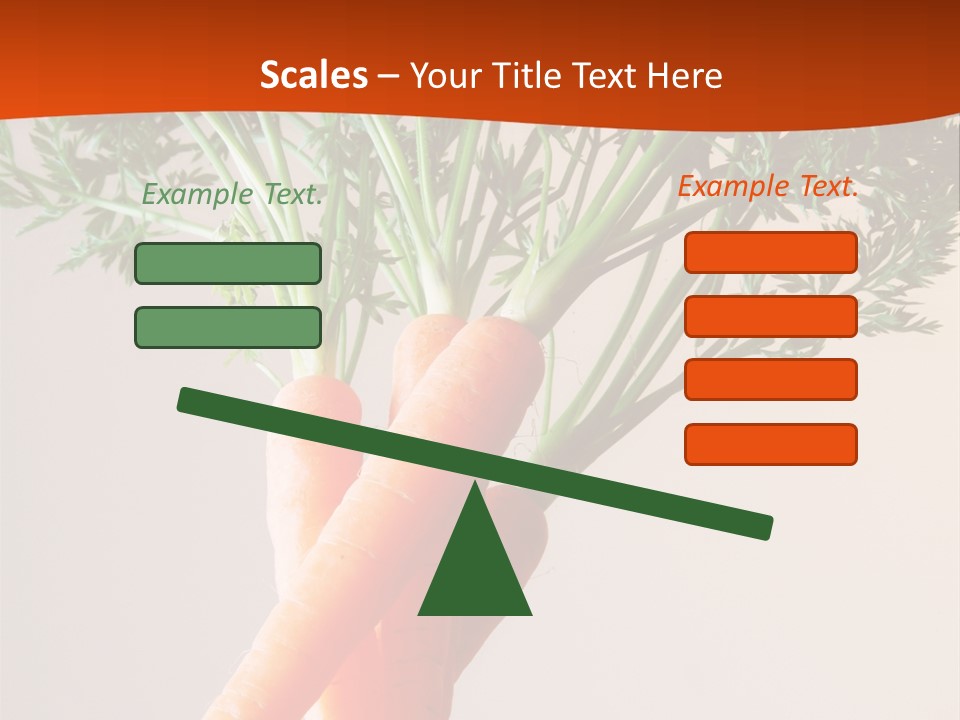 Scales – Your Title Text Here

Example Text.

Example Text.